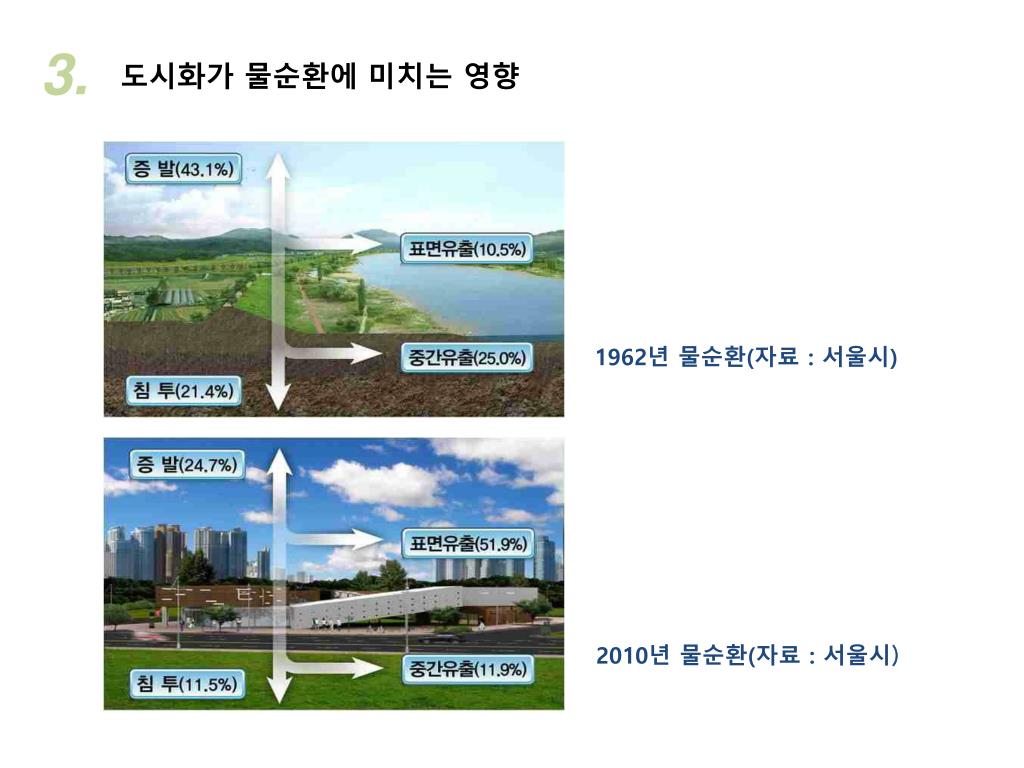 3. 도시화가 물순환에 미치는 영향

증 발(43.1%)

표면유출(10.5%)

중간유출(25.0%)

침 투(21.4%)

1962년 물순환(자료 : 서울시)

증 발(24.7%)

표면유출(51.9%)

중간유출(11.9%)

침 투(11.5%)

2010년 물순환(자료 : 서울시)